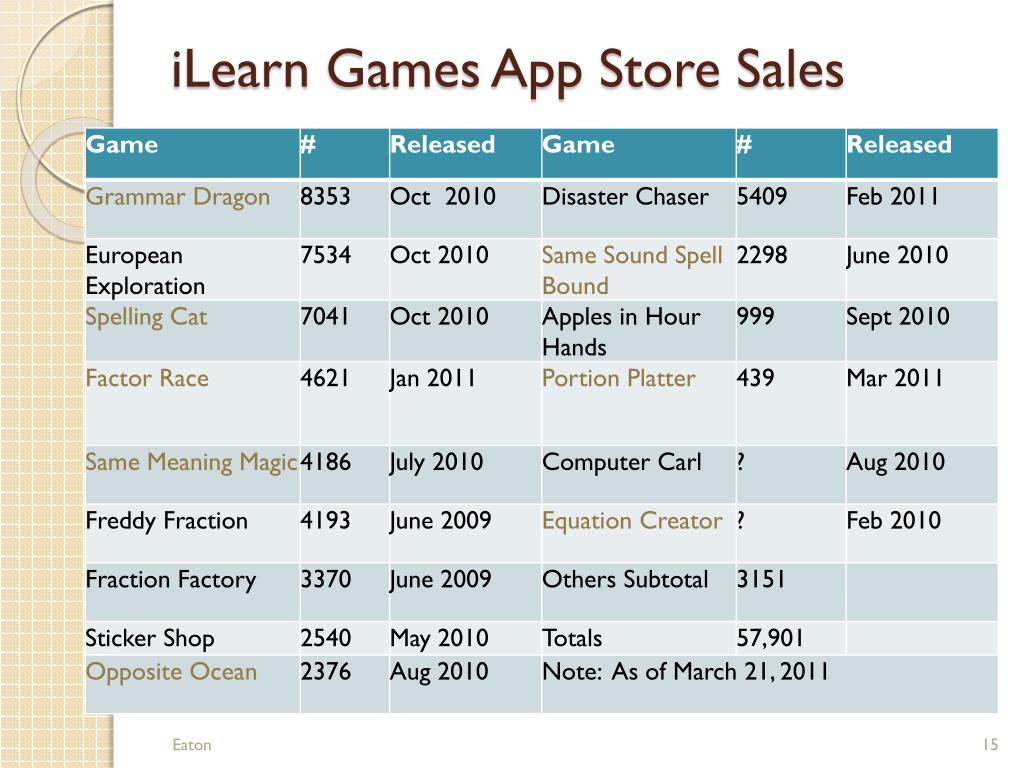 iLearn Games App Store Sales

| Game | # | Released | Game | # | Released |
|---|---|---|---|---|---|
| Grammar Dragon | 8353 | Oct  2010 | Disaster Chaser | 5409 | Feb 2011 |
| European Exploration | 7534 | Oct 2010 | Same Sound Spell Bound | 2298 | June 2010 |
| Spelling Cat | 7041 | Oct 2010 | Apples in Hour Hands | 999 | Sept 2010 |
| Factor Race | 4621 | Jan 2011 | Portion Platter | 439 | Mar 2011 |
| Same Meaning Magic | 4186 | July 2010 | Computer Carl | ? | Aug 2010 |
| Freddy Fraction | 4193 | June 2009 | Equation Creator | ? | Feb 2010 |
| Fraction Factory | 3370 | June 2009 | Others Subtotal | 3151 | |
| Sticker Shop | 2540 | May 2010 | Totals | 57,901 | |
| Opposite Ocean | 2376 | Aug 2010 | Note: As of March 21, 2011 | | |

Eaton

15